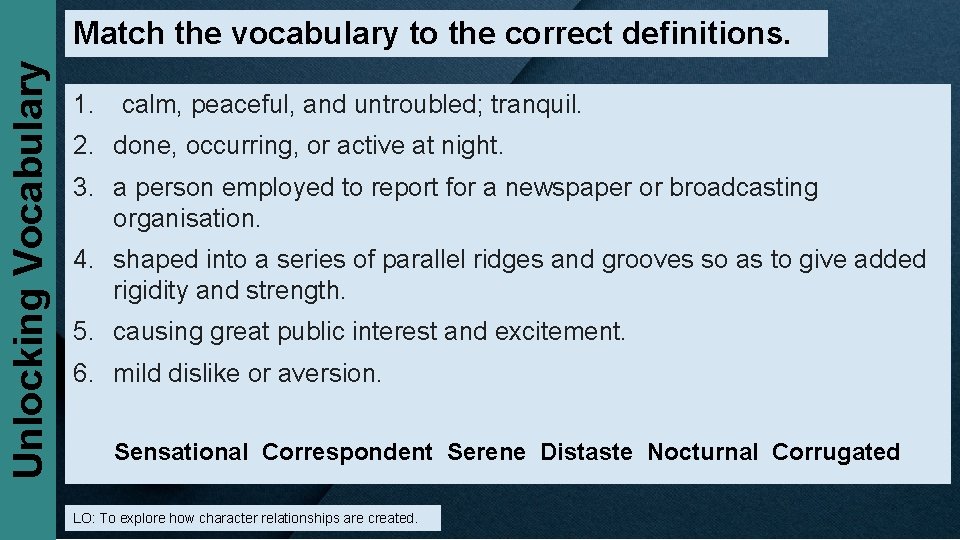 Unlocking Vocabulary

Match the vocabulary to the correct definitions.

1. calm, peaceful, and untroubled; tranquil.
2. done, occurring, or active at night.
3. a person employed to report for a newspaper or broadcasting organisation.
4. shaped into a series of parallel ridges and grooves so as to give added rigidity and strength.
5. causing great public interest and excitement.
6. mild dislike or aversion.

Sensational Correspondent Serene Distaste Nocturnal Corrugated

LO: To explore how character relationships are created.